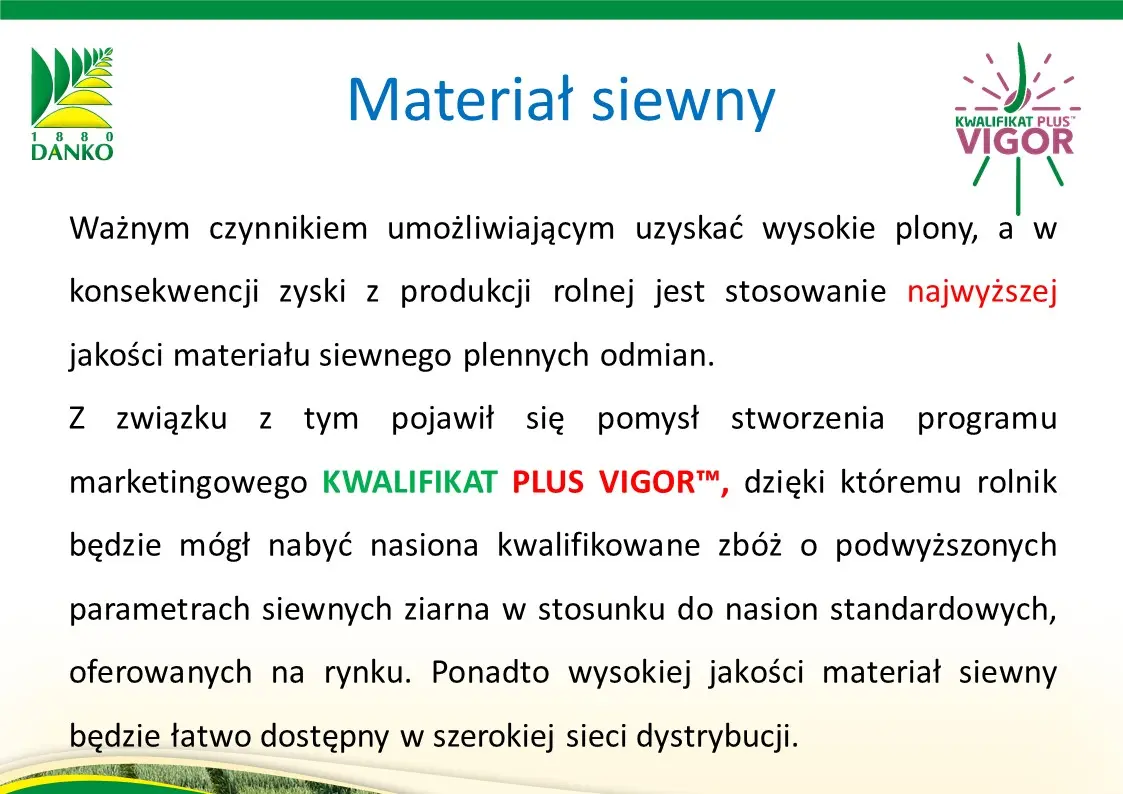 1 8 8 0
DANKO

Materiał siewny

KWALIFIKAT PLUS™
VIGOR

Ważnym czynnikiem umożliwiającym uzyskać wysokie plony, a w konsekwencji zyski z produkcji rolnej jest stosowanie najwyższej jakości materiału siewnego plennych odmian.

Z związku z tym pojawił się pomysł stworzenia programu marketingowego KWALIFIKAT PLUS VIGOR™, dzięki któremu rolnik będzie mógł nabyć nasiona kwalifikowane zbóż o podwyższonych parametrach siewnych ziarna w stosunku do nasion standardowych, oferowanych na rynku. Ponadto wysokiej jakości materiał siewny będzie łatwo dostępny w szerokiej sieci dystrybucji.